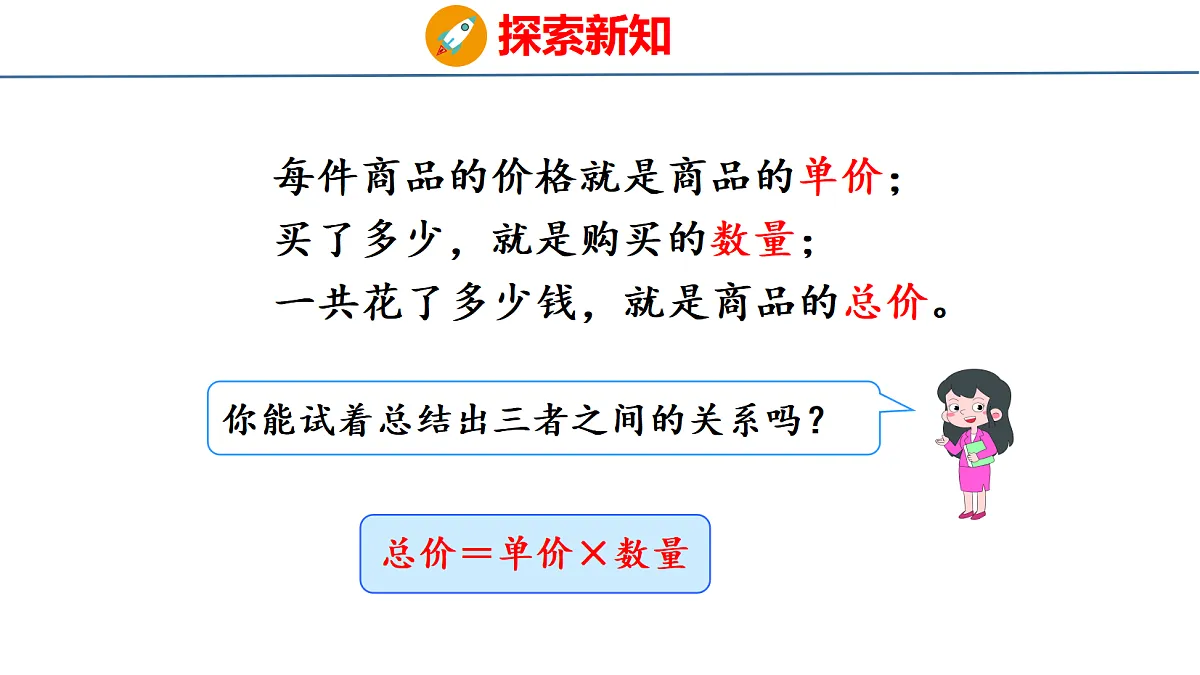 探索新知

每件商品的价格就是商品的单价；
买了多少，就是购买的数量；
一共花了多少钱，就是商品的总价。

你能试着总结出三者之间的关系吗？

总价＝单价×数量